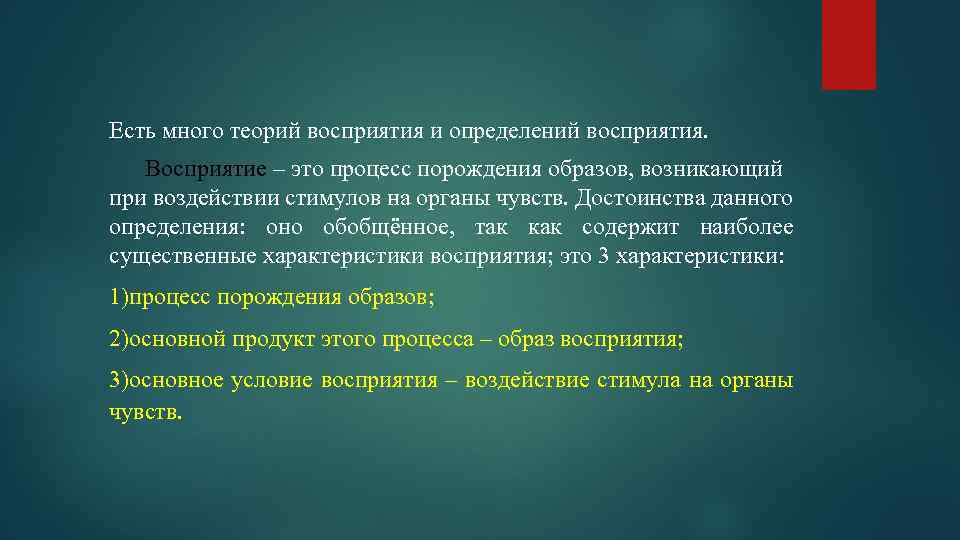 Есть много теорий восприятия и определений восприятия.

Восприятие – это процесс порождения образов, возникающий при воздействии стимулов на органы чувств. Достоинства данного определения: оно обобщённое, так как содержит наиболее существенные характеристики восприятия; это 3 характеристики:

1)процесс порождения образов;

2)основной продукт этого процесса – образ восприятия;

3)основное условие восприятия – воздействие стимула на органы чувств.